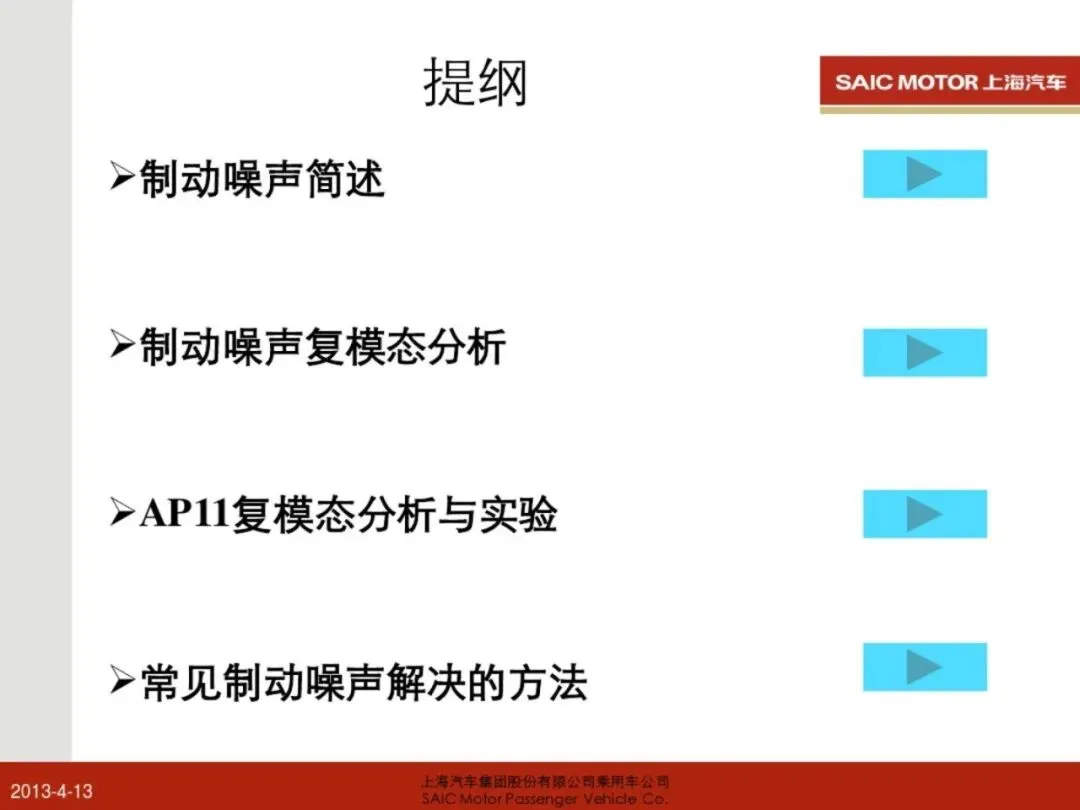 提纲

SAIC MOTOR 上海汽车

➢制动噪声简述

➢制动噪声复模态分析

➢AP11复模态分析与实验

➢常见制动噪声解决的方法

2013-4-13

上海汽车集团股份有限公司乘用车公司
SAIC Motor Passenger Vehicle Co.